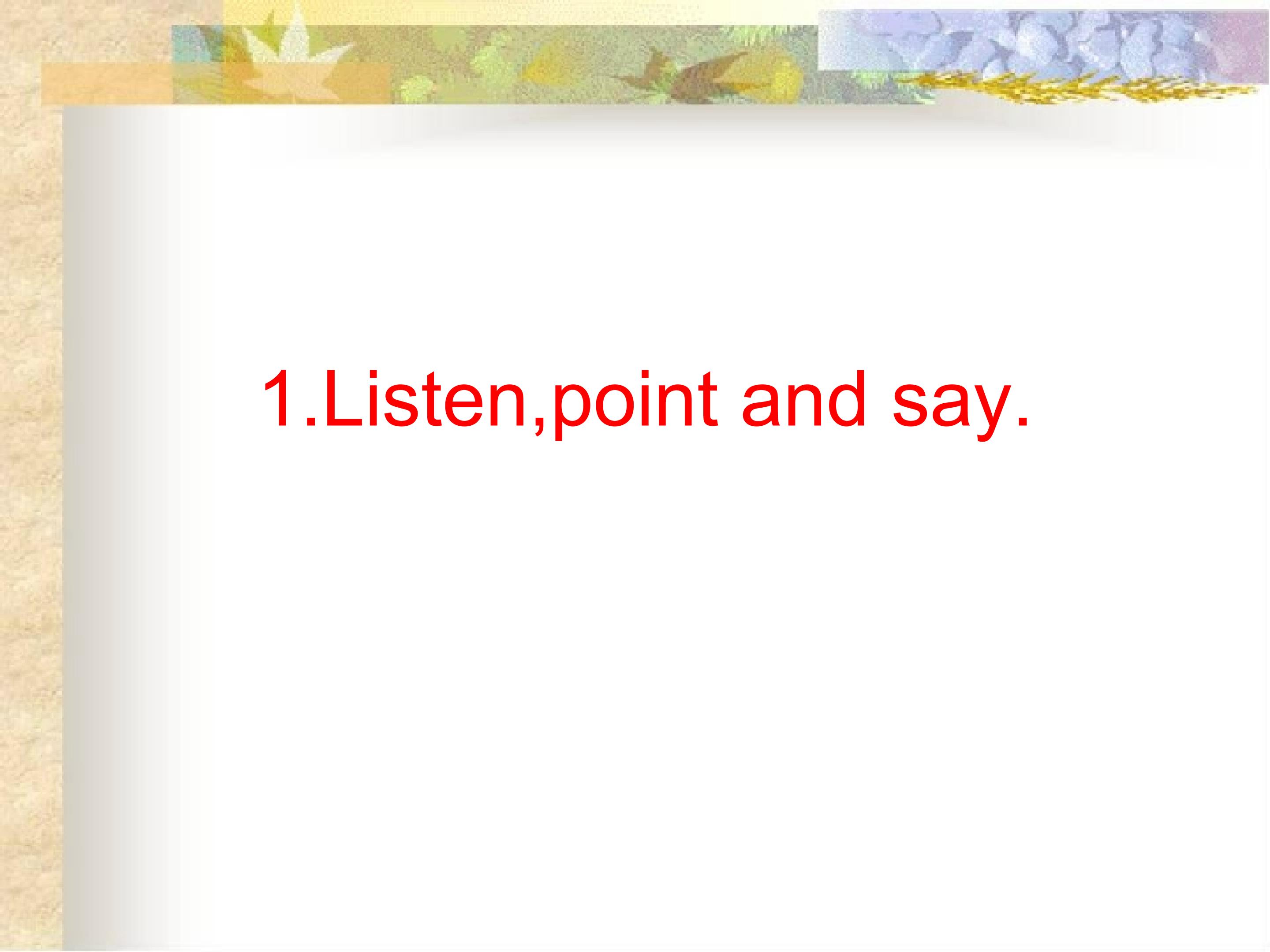 1.Listen,point and say.